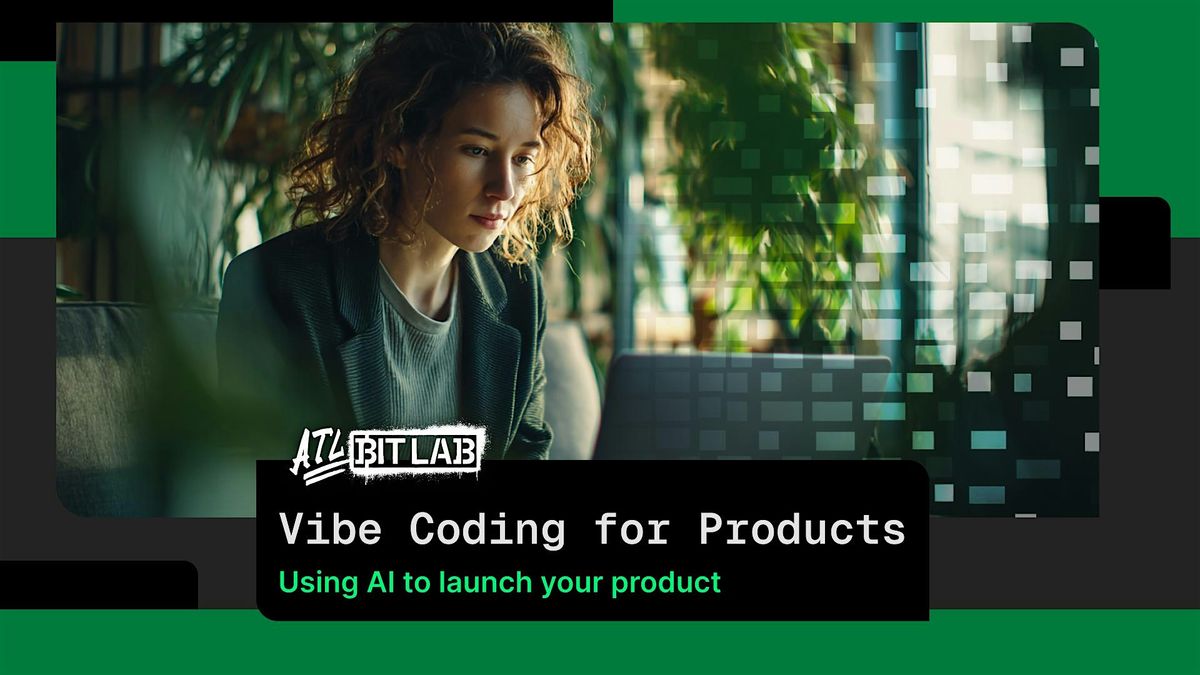 ATL BIT LAB

Vibe Coding for Products

Using AI to launch your product